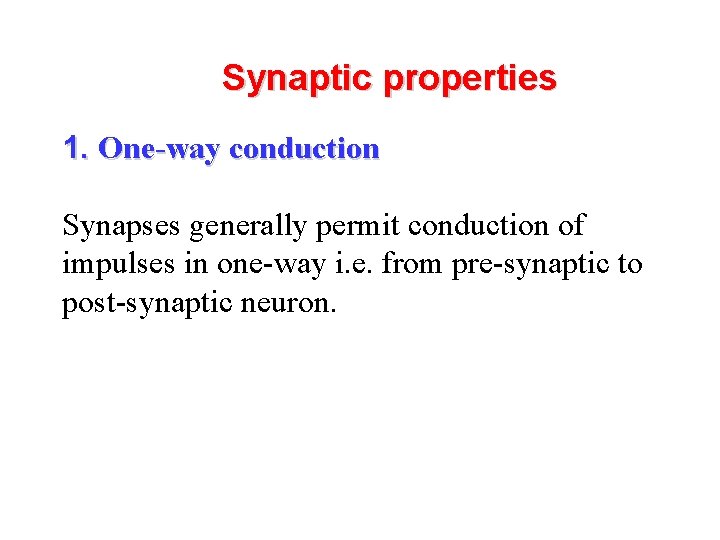 Synaptic properties

1. One-way conduction

Synapses generally permit conduction of impulses in one-way i.e. from pre-synaptic to post-synaptic neuron.